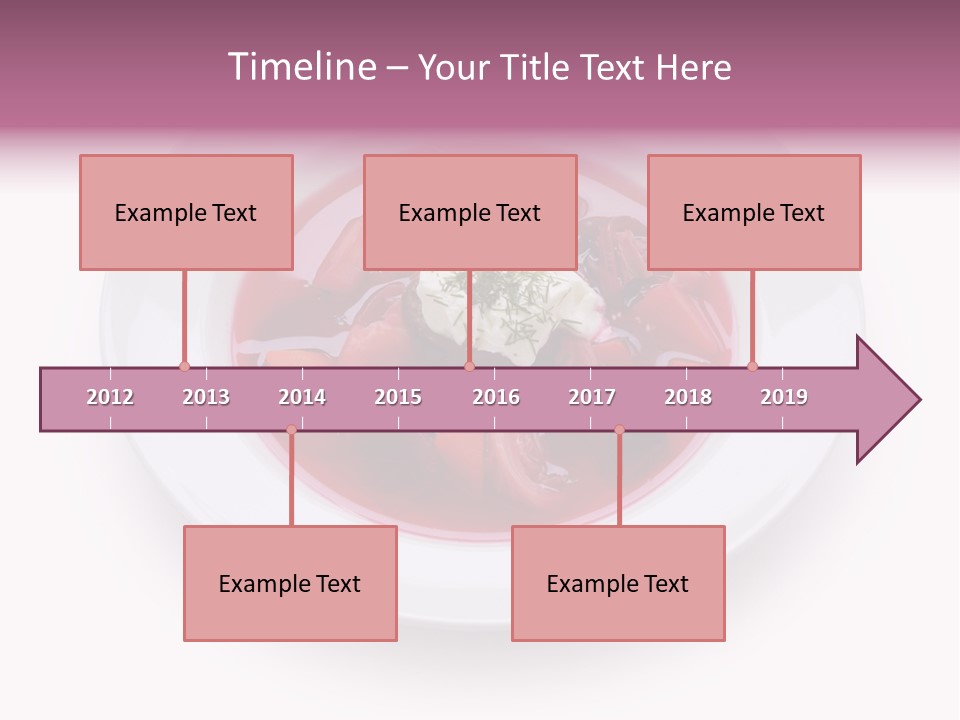 Timeline – Your Title Text Here

Example Text

Example Text

Example Text

2012 2013 2014 2015 2016 2017 2018 2019

Example Text

Example Text